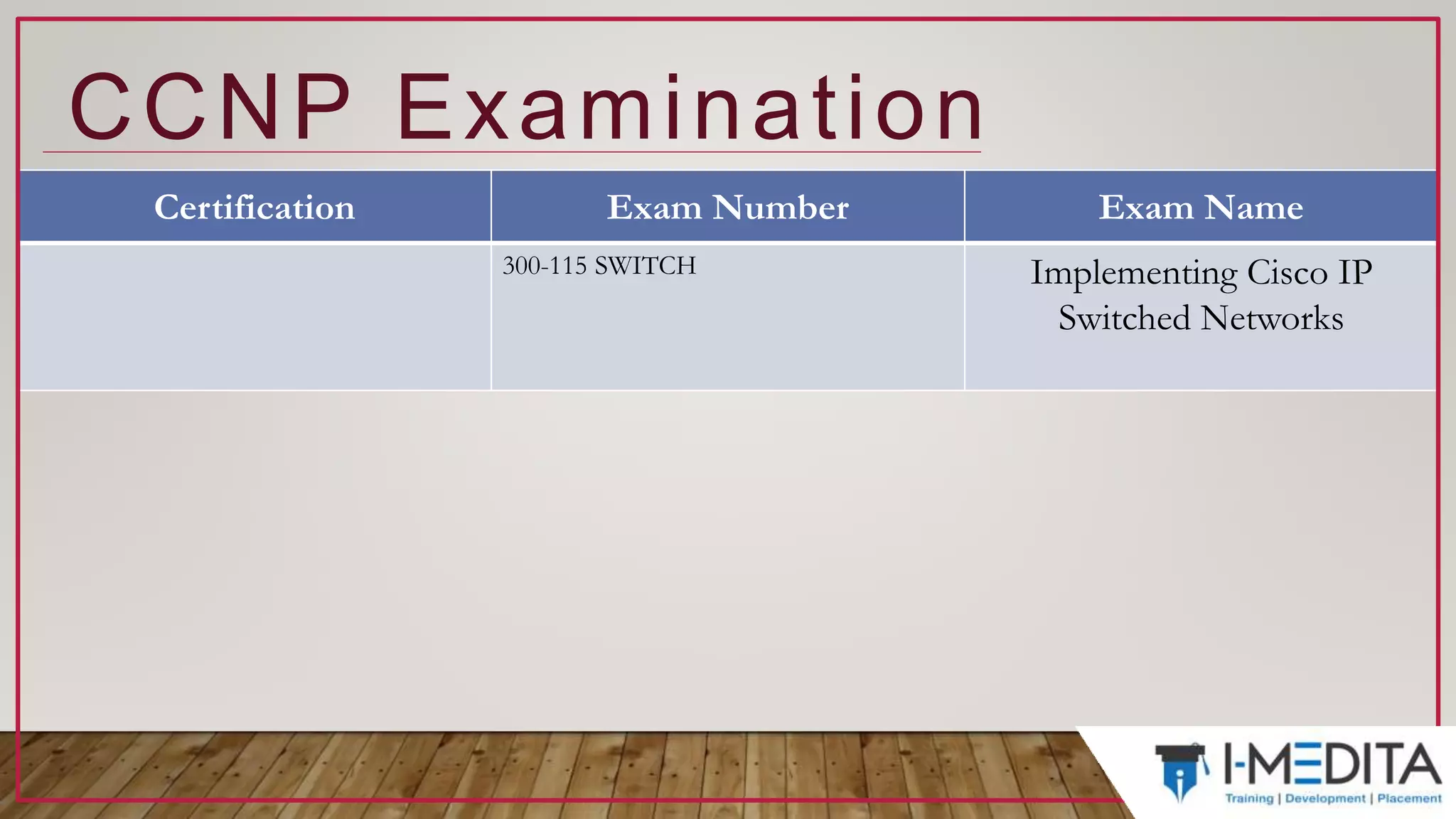 CCNP Examination

| Certification | Exam Number | Exam Name |
|---|---|---|
| | 300-115 SWITCH | Implementing Cisco IP Switched Networks |

I-MEDITA
Training | Development | Placement